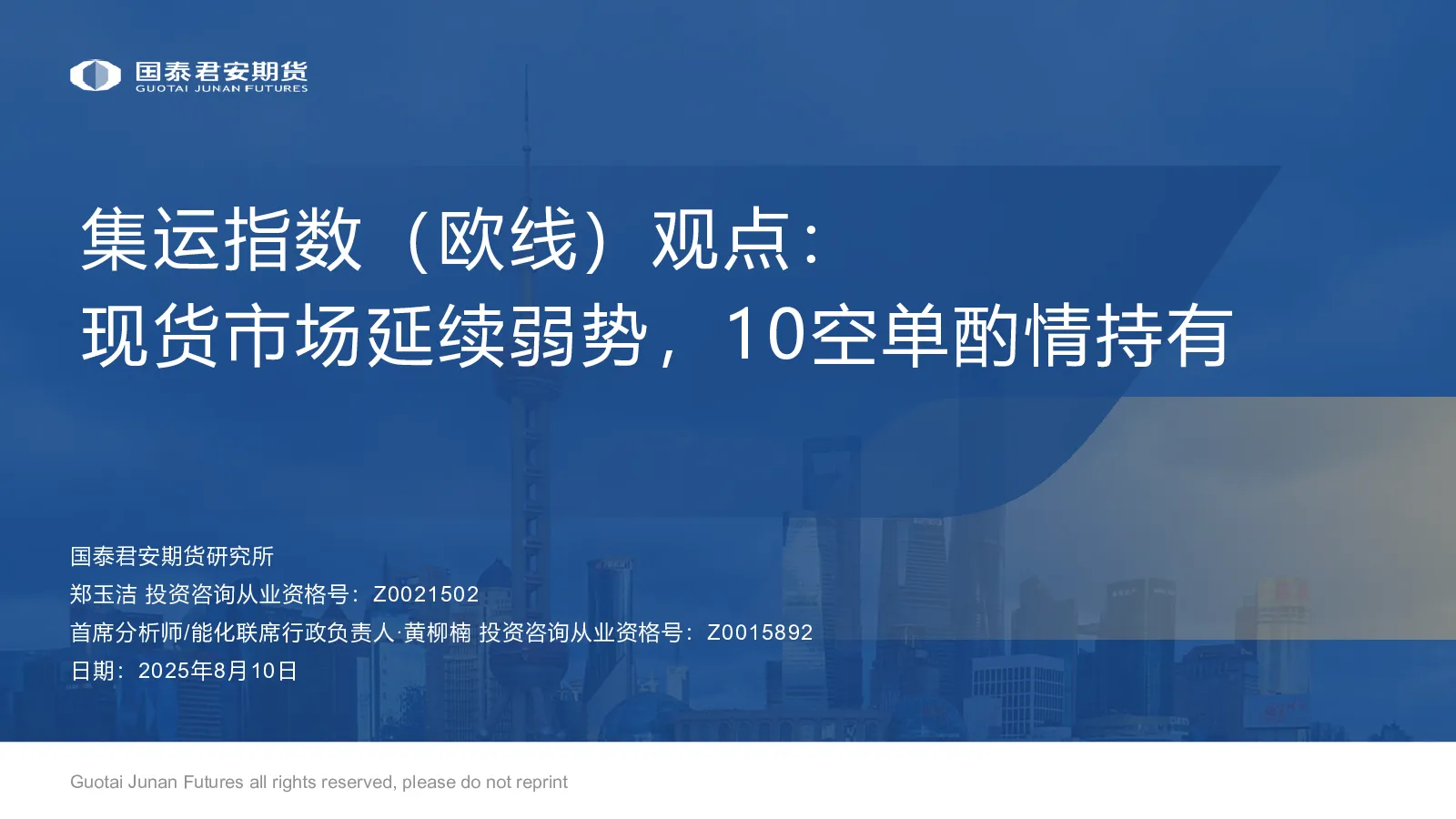 国泰君安期货
GUOTAI JUNAN FUTURES

集运指数（欧线）观点：
现货市场延续弱势，10空单酌情持有

国泰君安期货研究所
郑玉洁 投资咨询从业资格号：Z0021502
首席分析师/能化联席行政负责人·黄柳楠 投资咨询从业资格号：Z0015892
日期：2025年8月10日

Guotai Junan Futures all rights reserved, please do not reprint